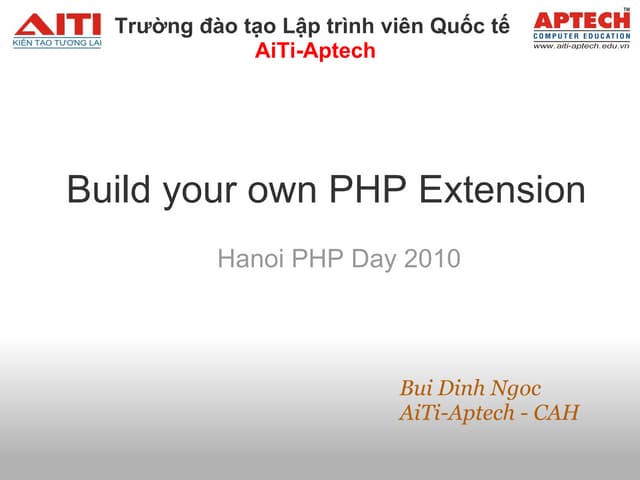 AITI
KIẾN TẠO TƯƠNG LAI

Trường đào tạo Lập trình viên Quốc tế
AiTi-Aptech

APTECH
COMPUTER EDUCATION
www.aiti-aptech.edu.vn

Build your own PHP Extension

Hanoi PHP Day 2010

Bui Dinh Ngoc
AiTi-Aptech - CAH